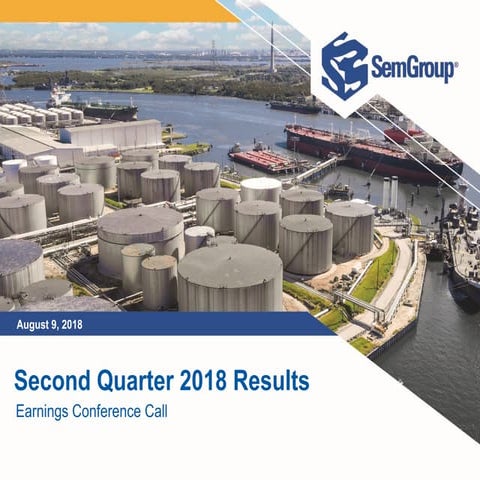 SemGroup®

August 9, 2018

Second Quarter 2018 Results

Earnings Conference Call